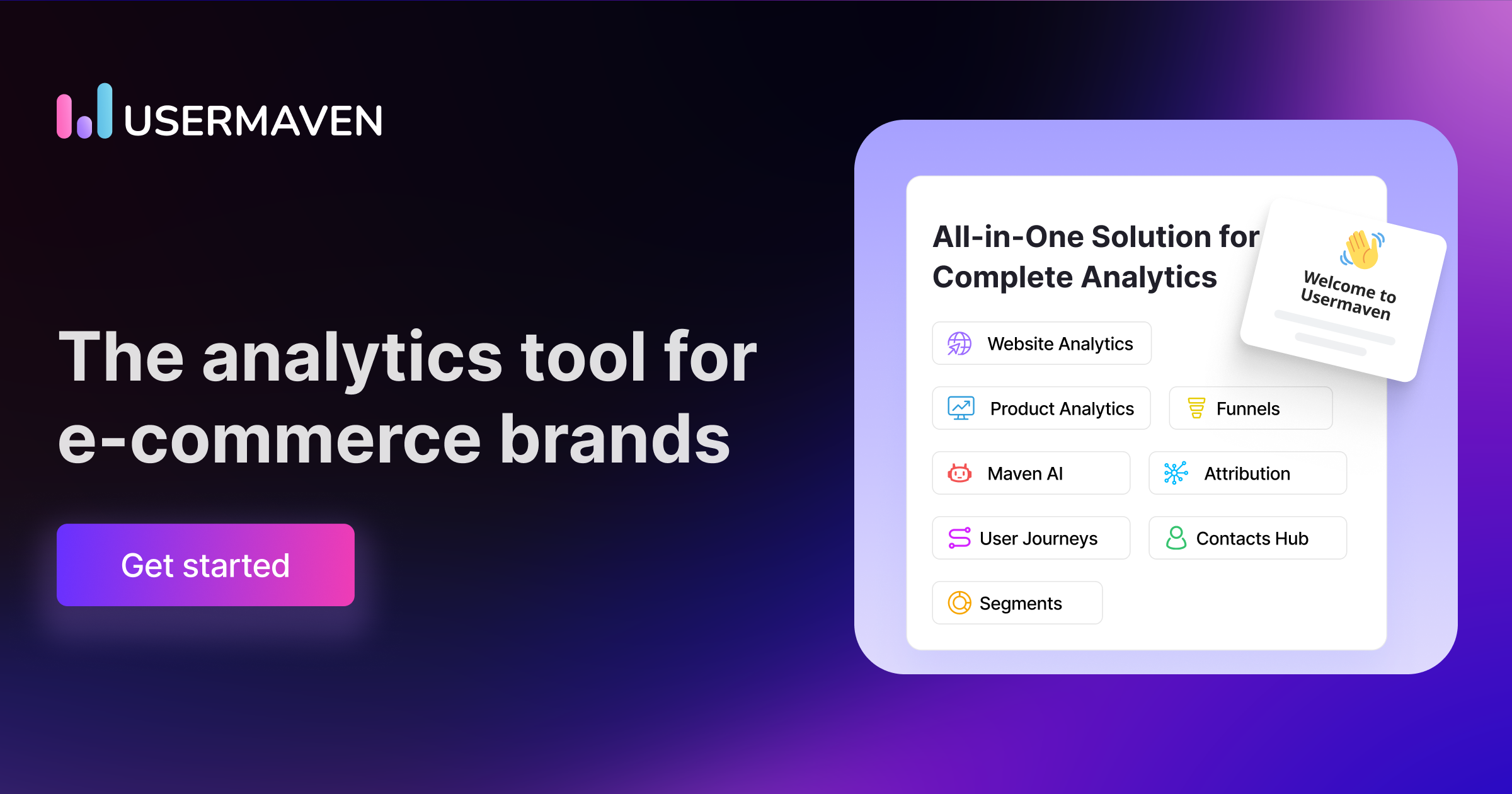 USERMAVEN

The analytics tool for e-commerce brands

Get started

All-in-One Solution for Complete Analytics

Welcome to Usermaven

Website Analytics

Product Analytics

Funnels

Maven AI

Attribution

User Journeys

Contacts Hub

Segments